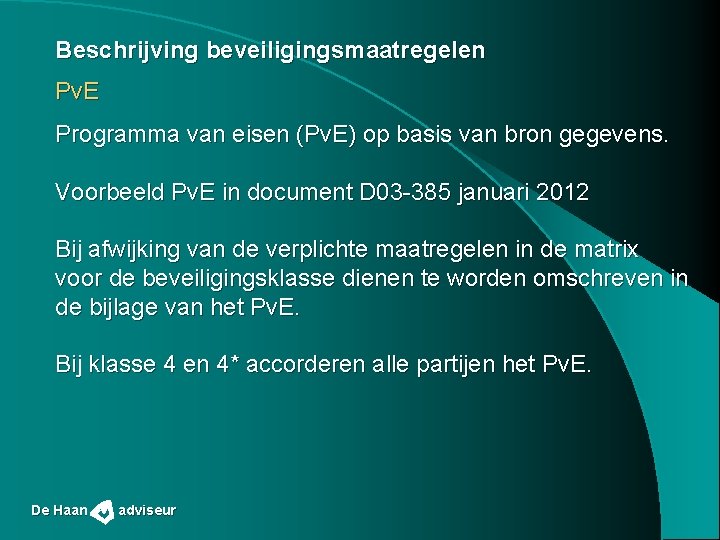 Beschrijving beveiligingsmaatregelen

PvE

Programma van eisen (PvE) op basis van bron gegevens.

Voorbeeld PvE in document D03-385 januari 2012

Bij afwijking van de verplichte maatregelen in de matrix voor de beveiligingsklasse dienen te worden omschreven in de bijlage van het PvE.

Bij klasse 4 en 4* accorderen alle partijen het PvE.

De Haan adviseur